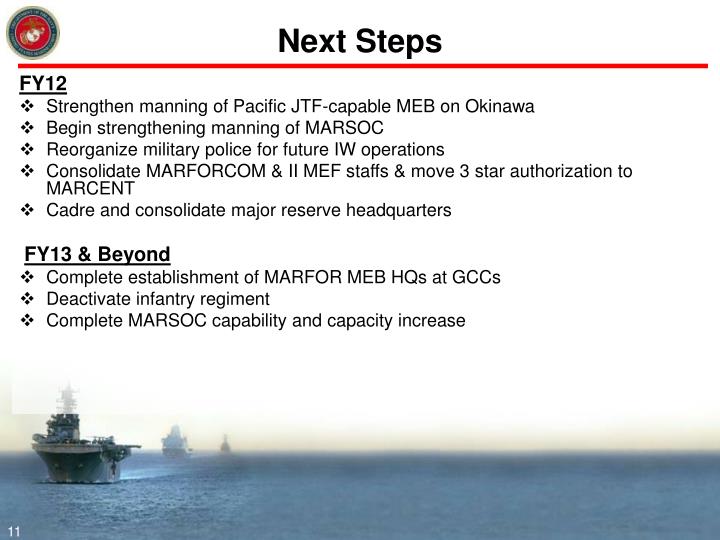 Next Steps

FY12

❖ Strengthen manning of Pacific JTF-capable MEB on Okinawa
❖ Begin strengthening manning of MARSOC
❖ Reorganize military police for future IW operations
❖ Consolidate MARFORCOM & II MEF staffs & move 3 star authorization to MARCENT
❖ Cadre and consolidate major reserve headquarters

FY13 & Beyond

❖ Complete establishment of MARFOR MEB HQs at GCCs
❖ Deactivate infantry regiment
❖ Complete MARSOC capability and capacity increase

11